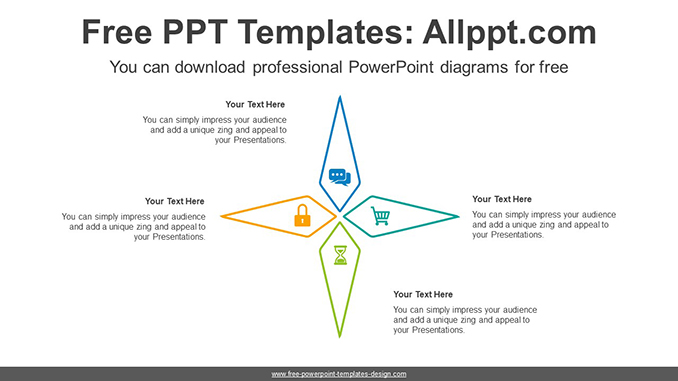 Free PPT Templates: Allppt.com

You can download professional PowerPoint diagrams for free

Your Text Here

You can simply impress your audience and add a unique zing and appeal to your Presentations.

Your Text Here

You can simply impress your audience and add a unique zing and appeal to your Presentations.

Your Text Here

You can simply impress your audience and add a unique zing and appeal to your Presentations.

Your Text Here

You can simply impress your audience and add a unique zing and appeal to your Presentations.

www.free-powerpoint-templates-design.com